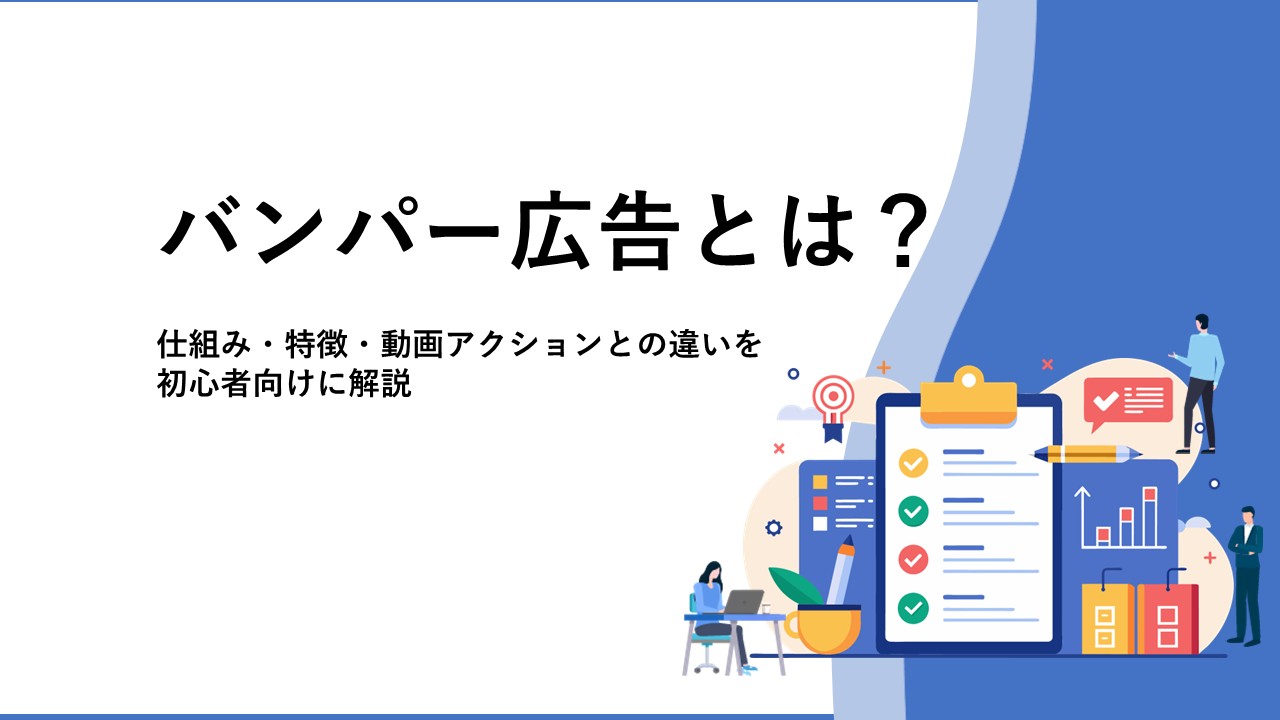 バンパー広告とは？

仕組み・特徴・動画アクションとの違いを初心者向けに解説